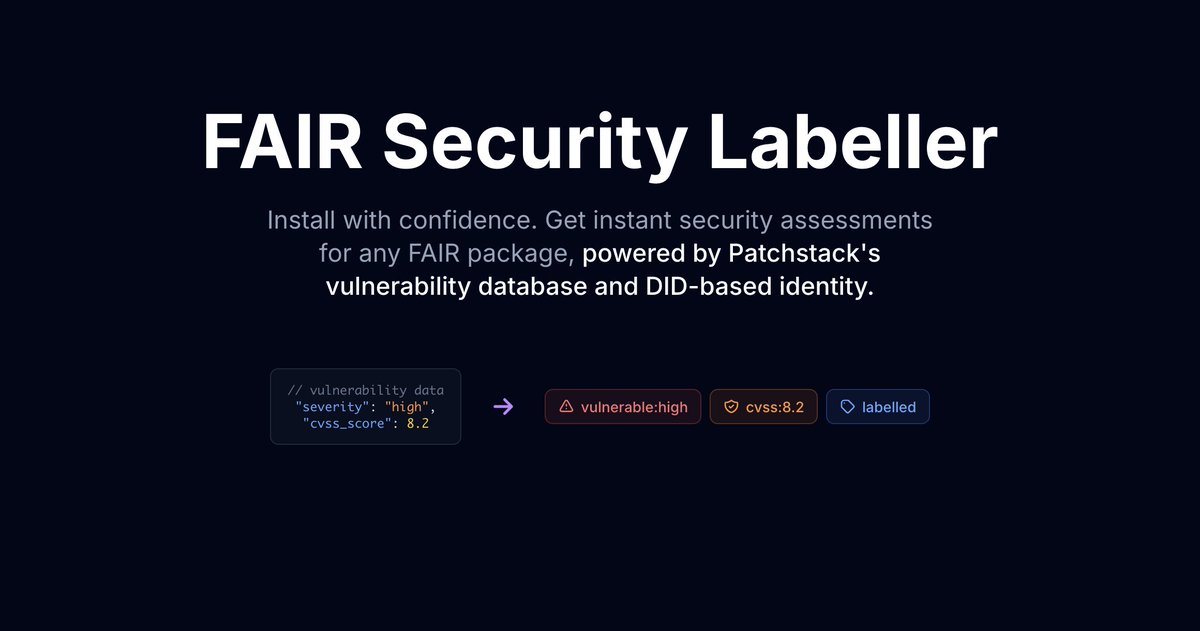 FAIR Security Labeller

Install with confidence. Get instant security assessments for any FAIR package, powered by Patchstack's vulnerability database and DID-based identity.

// vulnerability data
"severity": "high",
"cvss_score": 8.2

vulnerable:high
cvss:8.2
labelled